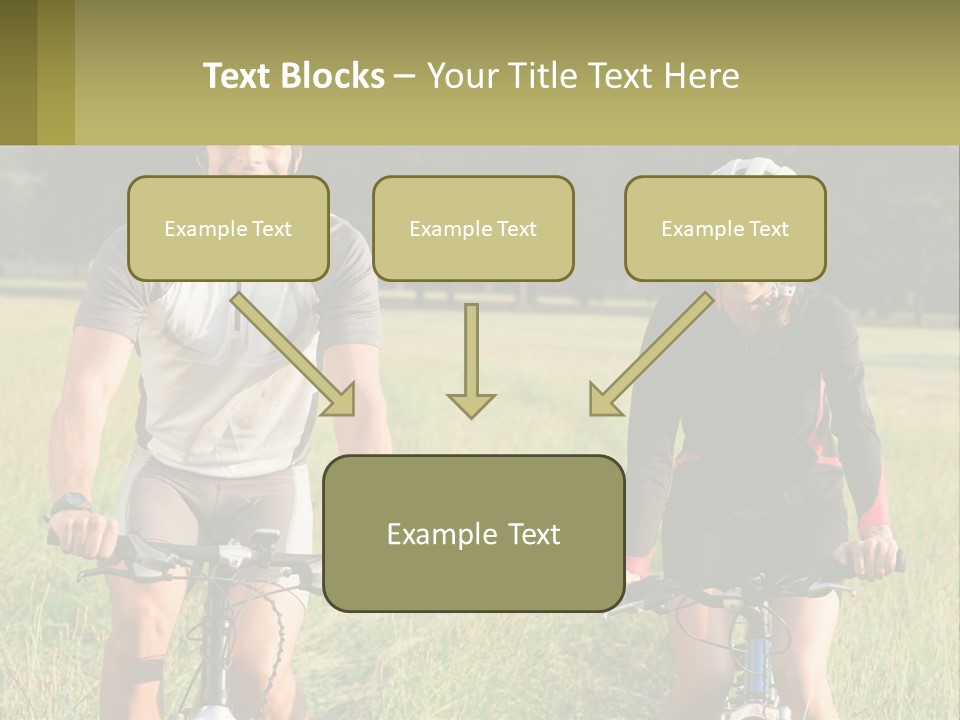 Text Blocks – Your Title Text Here

Example Text

Example Text

Example Text

Example Text